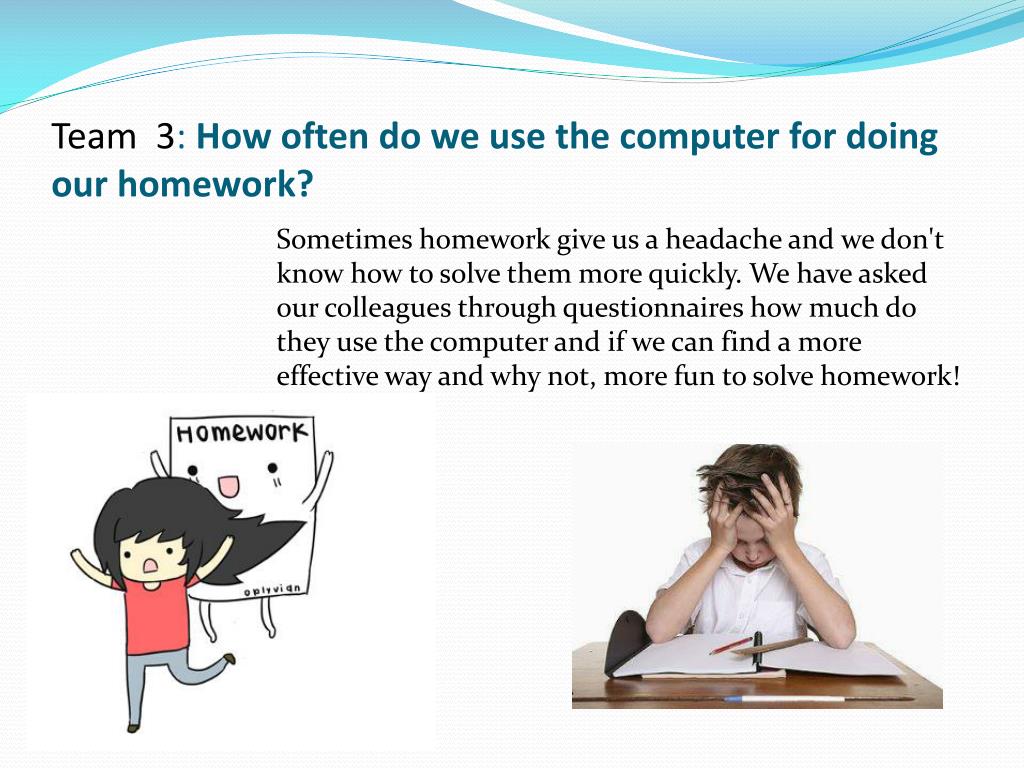 Team 3: How often do we use the computer for doing our homework?

Sometimes homework give us a headache and we don't know how to solve them more quickly. We have asked our colleagues through questionnaires how much do they use the computer and if we can find a more effective way and why not, more fun to solve homework!

Homework

oplyvian